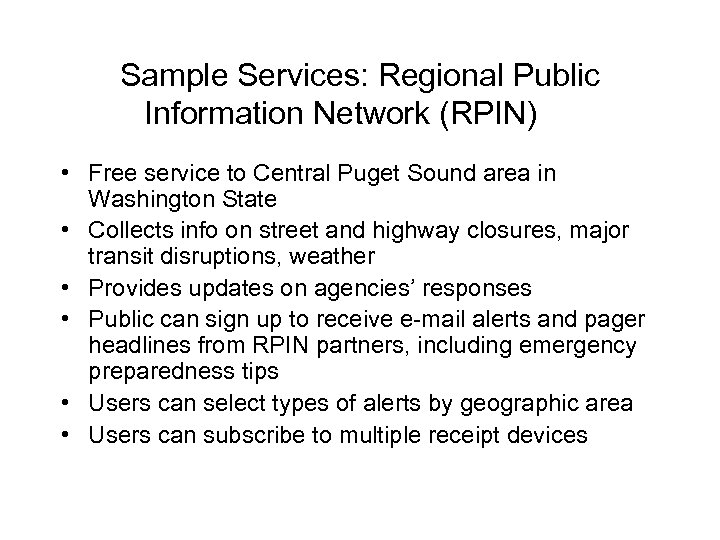 Sample Services: Regional Public Information Network (RPIN)

• Free service to Central Puget Sound area in Washington State
• Collects info on street and highway closures, major transit disruptions, weather
• Provides updates on agencies' responses
• Public can sign up to receive e-mail alerts and pager headlines from RPIN partners, including emergency preparedness tips
• Users can select types of alerts by geographic area
• Users can subscribe to multiple receipt devices